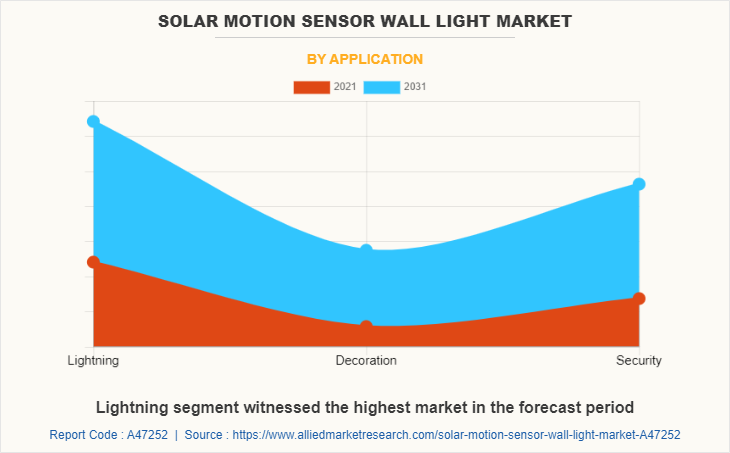 SOLAR MOTION SENSOR WALL LIGHT MARKET

BY APPLICATION

2021 2031

Lightning

Decoration

Security

Lightning segment witnessed the highest market in the forecast period

Report Code : A47252 | Source : https://www.alliedmarketresearch.com/solar-motion-sensor-wall-light-market-A47252